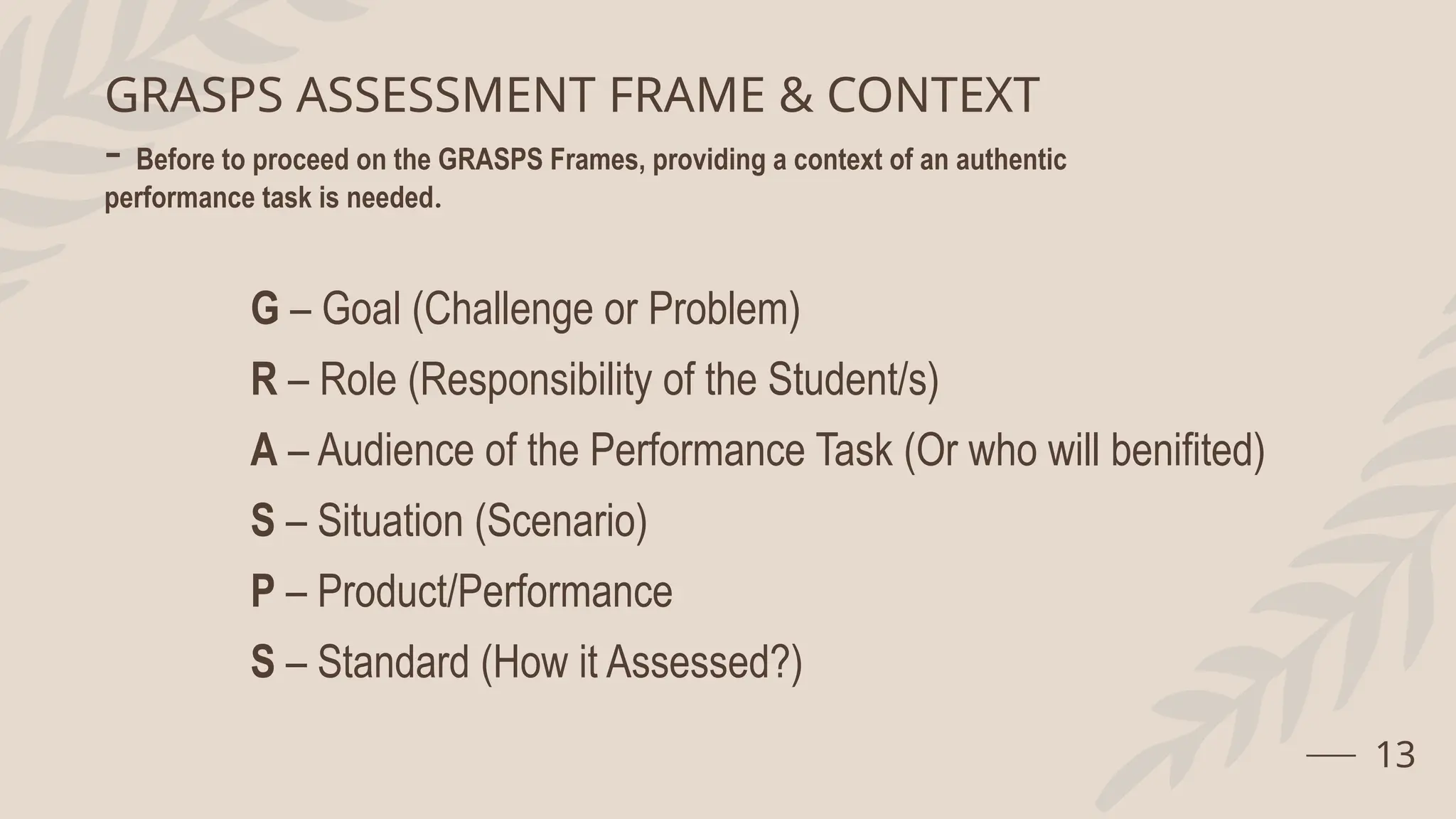 GRASPS ASSESSMENT FRAME & CONTEXT

- Before to proceed on the GRASPS Frames, providing a context of an authentic performance task is needed.

G – Goal (Challenge or Problem)

R – Role (Responsibility of the Student/s)

A – Audience of the Performance Task (Or who will benifited)

S – Situation (Scenario)

P – Product/Performance

S – Standard (How it Assessed?)

13